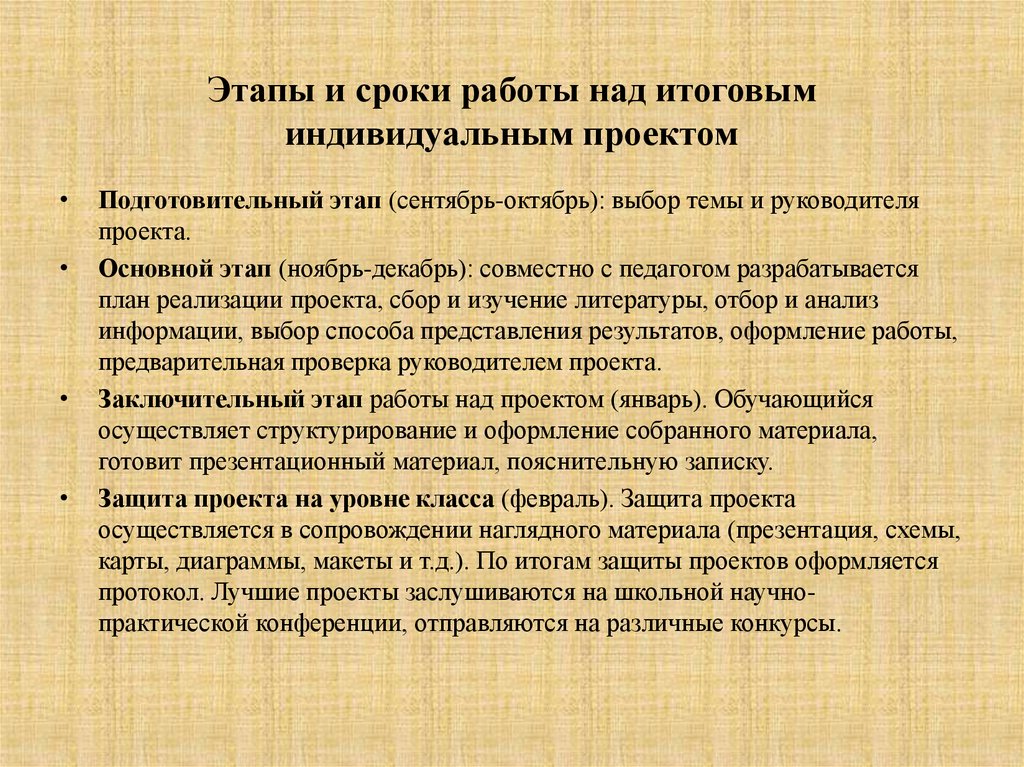 Этапы и сроки работы над итоговым индивидуальным проектом

• Подготовительный этап (сентябрь-октябрь): выбор темы и руководителя проекта.

• Основной этап (ноябрь-декабрь): совместно с педагогом разрабатывается план реализации проекта, сбор и изучение литературы, отбор и анализ информации, выбор способа представления результатов, оформление работы, предварительная проверка руководителем проекта.

• Заключительный этап работы над проектом (январь). Обучающийся осуществляет структурирование и оформление собранного материала, готовит презентационный материал, пояснительную записку.

• Защита проекта на уровне класса (февраль). Защита проекта осуществляется в сопровождении наглядного материала (презентация, схемы, карты, диаграммы, макеты и т.д.). По итогам защиты проектов оформляется протокол. Лучшие проекты заслушиваются на школьной научно-практической конференции, отправляются на различные конкурсы.